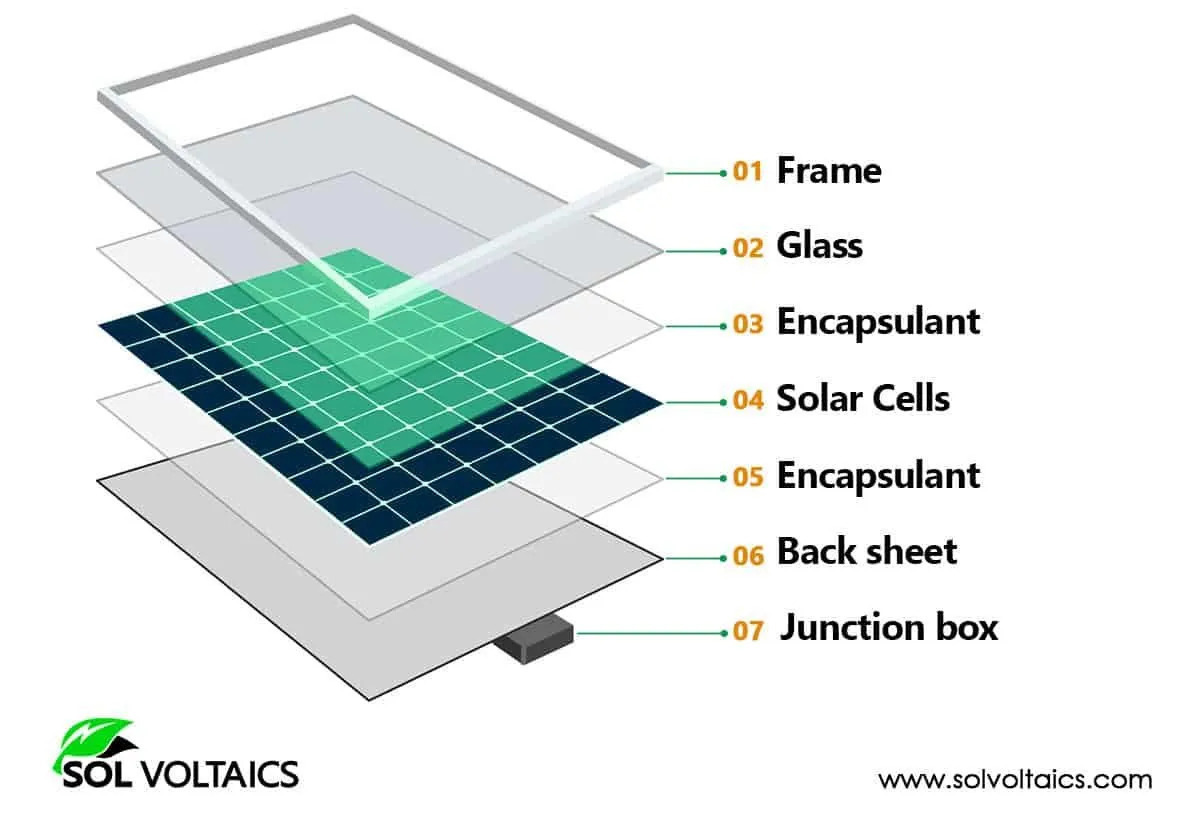 01 Frame
02 Glass
03 Encapsulant
04 Solar Cells
05 Encapsulant
06 Back sheet
07 Junction box

SOL VOLTAICS

www.solvoltaics.com